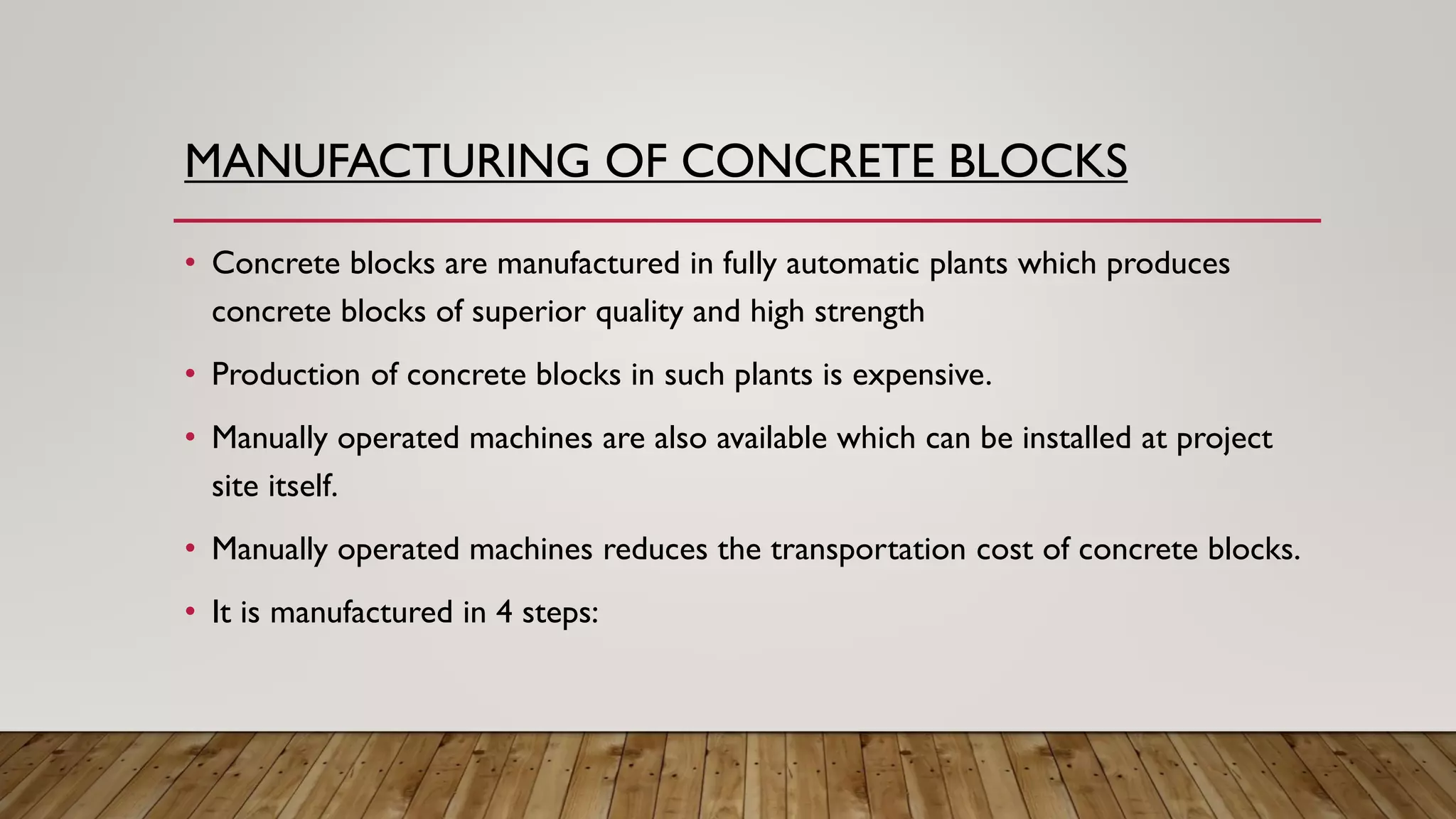 MANUFACTURING OF CONCRETE BLOCKS

• Concrete blocks are manufactured in fully automatic plants which produces concrete blocks of superior quality and high strength

• Production of concrete blocks in such plants is expensive.

• Manually operated machines are also available which can be installed at project site itself.

• Manually operated machines reduces the transportation cost of concrete blocks.

• It is manufactured in 4 steps: